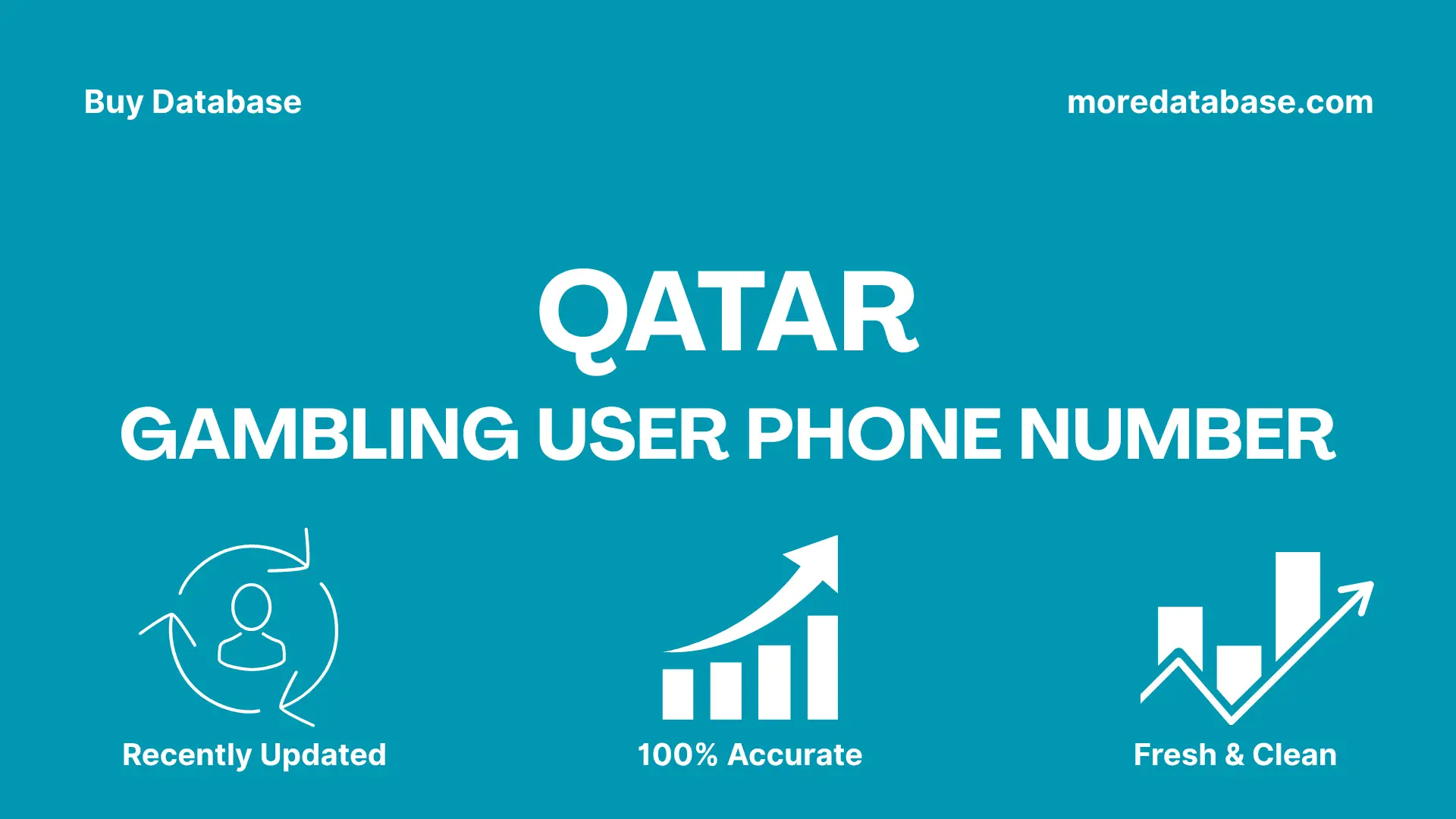 Buy Database

moredatabase.com

QATAR

GAMBLING USER PHONE NUMBER

Recently Updated

100% Accurate

Fresh & Clean